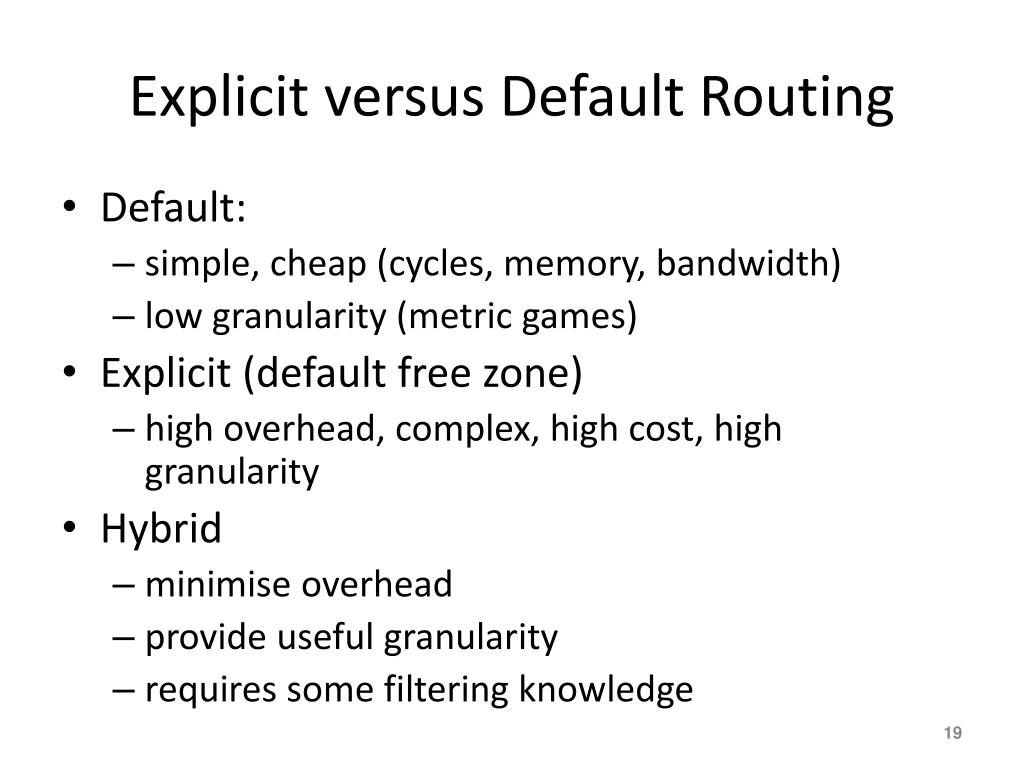 Explicit versus Default Routing

• Default:
– simple, cheap (cycles, memory, bandwidth)
– low granularity (metric games)
• Explicit (default free zone)
– high overhead, complex, high cost, high granularity
• Hybrid
– minimise overhead
– provide useful granularity
– requires some filtering knowledge

19